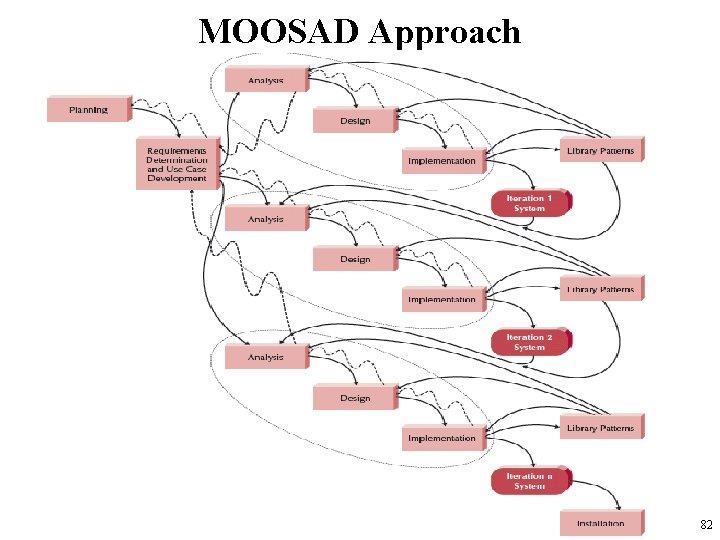 MOOSAD Approach

Planning

Requirements Determination and Use Case Development

Analysis

Design

Implementation

Library Patterns

Iteration 1 System

Analysis

Design

Implementation

Library Patterns

Iteration 2 System

Analysis

Design

Implementation

Library Patterns

Iteration n System

Installation

82